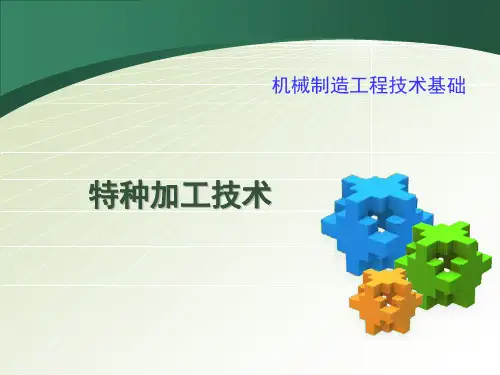 机械制造工程技术基础

特种加工技术